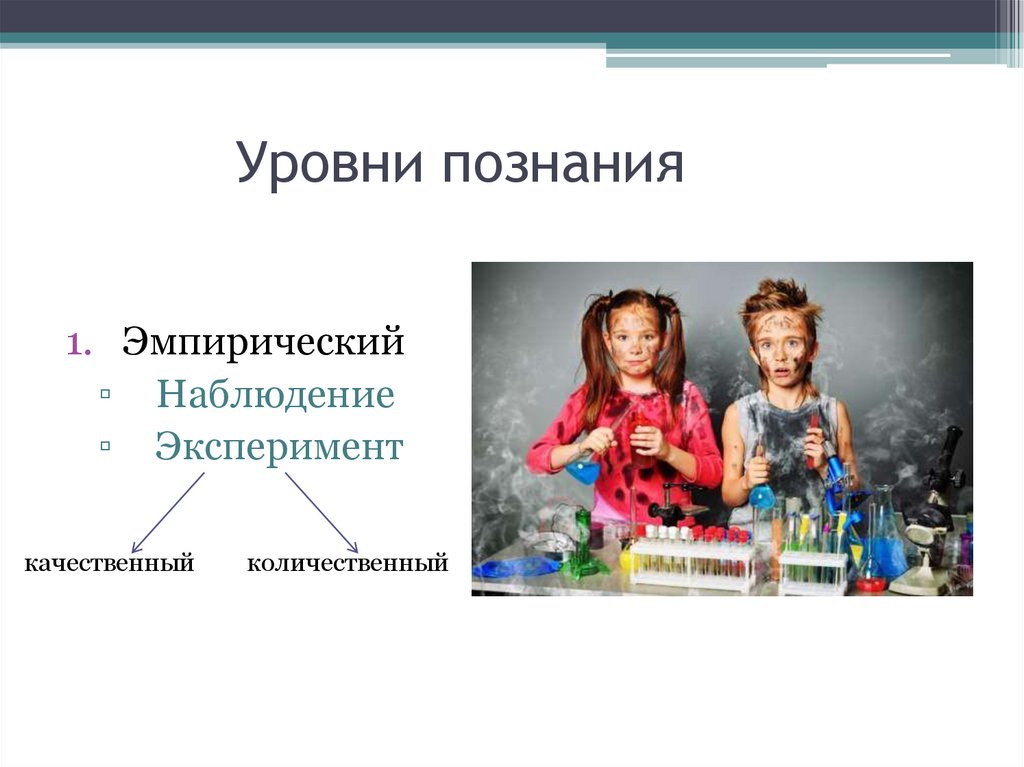 Уровни познания

1. Эмпирический
▫ Наблюдение
▫ Эксперимент

качественный количественный